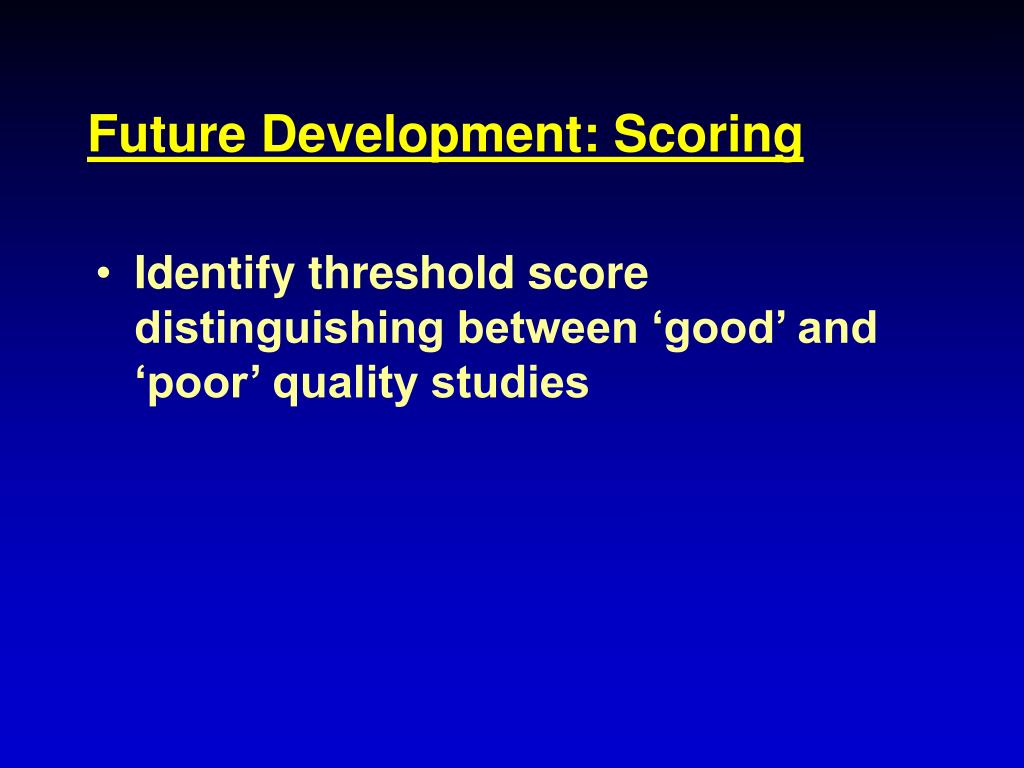 Future Development: Scoring

• Identify threshold score distinguishing between ‘good’ and ‘poor’ quality studies